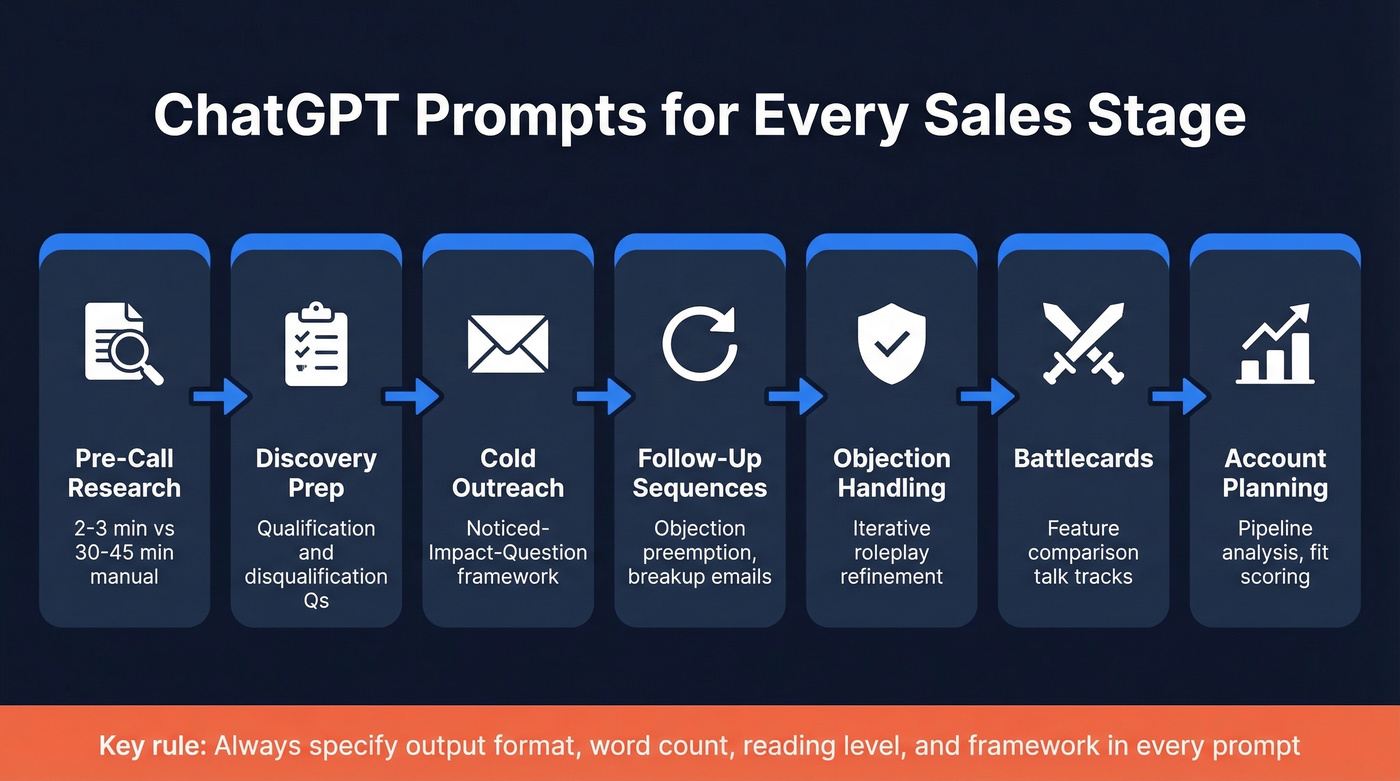 ChatGPT Prompts for Every Sales Stage

Pre-Call Research
2-3 min vs 30-45 min manual

Discovery Prep
Qualification and disqualification Qs

Cold Outreach
Noticed-Impact-Question framework

Follow-Up Sequences
Objection preemption, breakup emails

Objection Handling
Iterative roleplay refinement

Battlecards
Feature comparison talk tracks

Account Planning
Pipeline analysis, fit scoring

Key rule: Always specify output format, word count, reading level, and framework in every prompt